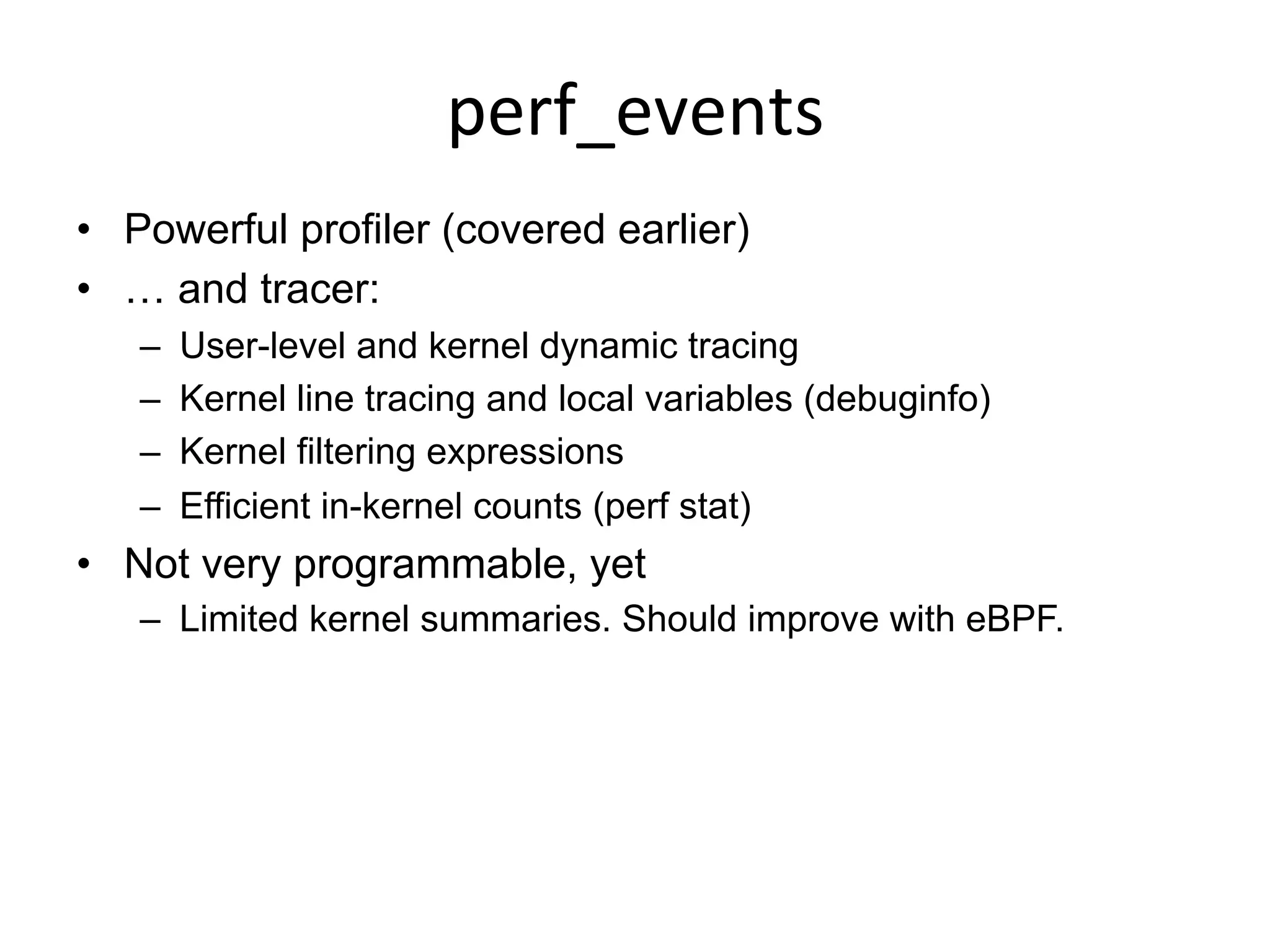 perf_events

• Powerful profiler (covered earlier)
• … and tracer:
  – User-level and kernel dynamic tracing
  – Kernel line tracing and local variables (debuginfo)
  – Kernel filtering expressions
  – Efficient in-kernel counts (perf stat)
• Not very programmable, yet
  – Limited kernel summaries. Should improve with eBPF.